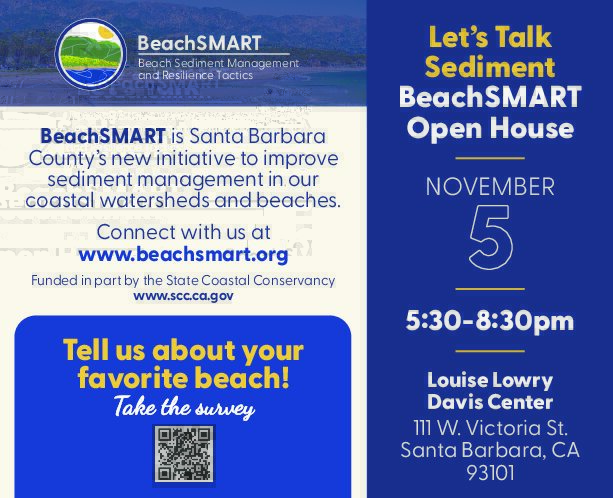 BeachSMART
Beach Sediment Management and Resilience Tactics

BeachSMART is Santa Barbara County's new initiative to improve sediment management in our coastal watersheds and beaches.

Connect with us at
www.beachsmart.org

Funded in part by the State Coastal Conservancy
www.scc.ca.gov

Tell us about your favorite beach!
Take the survey

Let's Talk Sediment
BeachSMART Open House

NOVEMBER
5

5:30-8:30pm

Louise Lowry Davis Center
111 W. Victoria St.
Santa Barbara, CA
93101